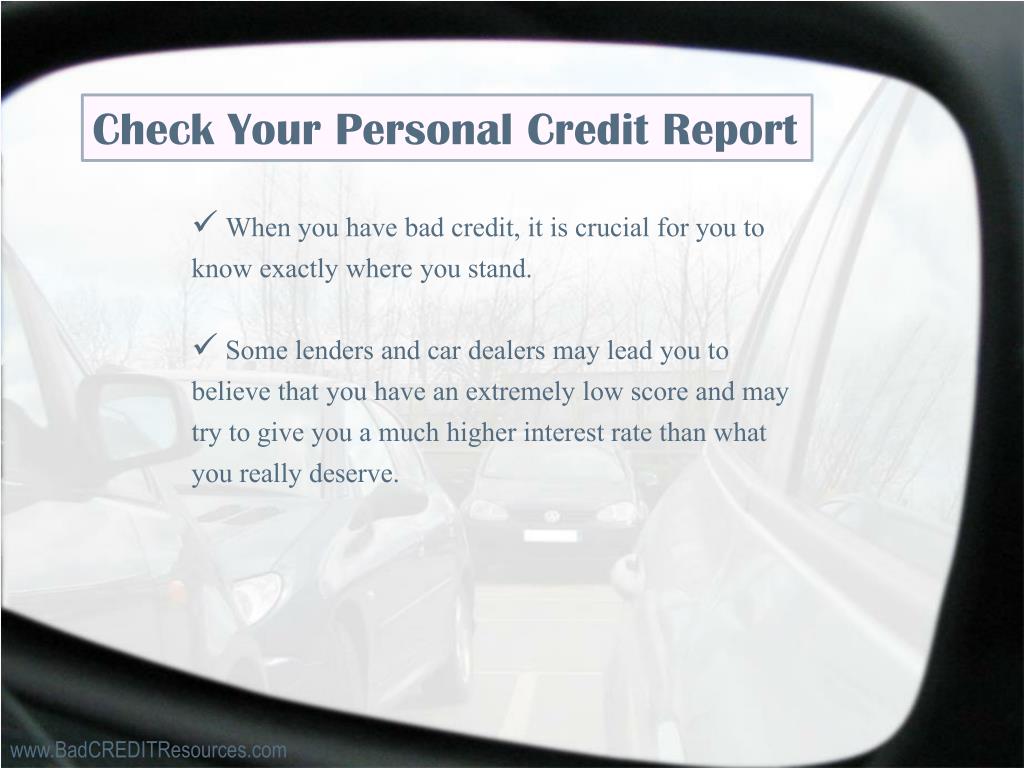 Check Your Personal Credit Report

✓ When you have bad credit, it is crucial for you to know exactly where you stand.

✓ Some lenders and car dealers may lead you to believe that you have an extremely low score and may try to give you a much higher interest rate than what you really deserve.

www.BadCREDITResources.com